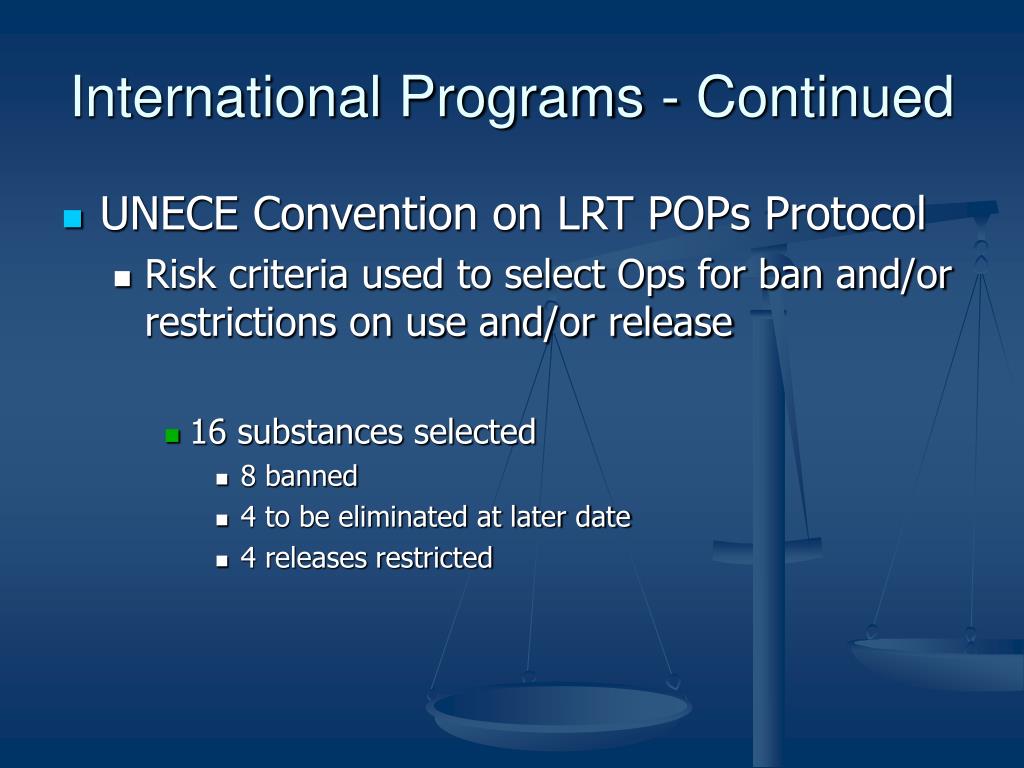 International Programs - Continued

UNECE Convention on LRT POPs Protocol

Risk criteria used to select Ops for ban and/or restrictions on use and/or release

16 substances selected

8 banned

4 to be eliminated at later date

4 releases restricted